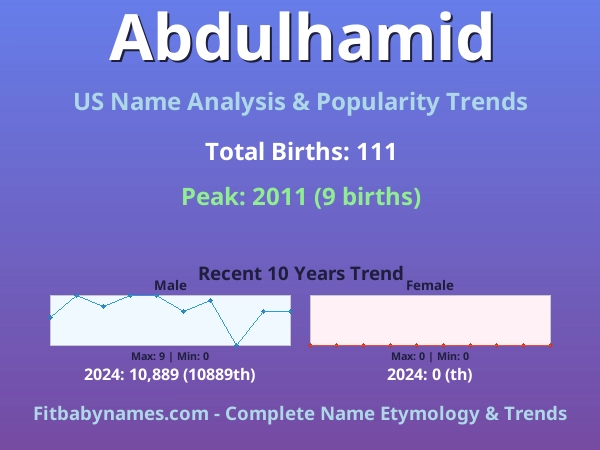 Abdulhamid

US Name Analysis & Popularity Trends

Total Births: 111

Peak: 2011 (9 births)

Recent 10 Years Trend

Male

Max: 9 | Min: 0

2024: 10,889 (10889th)

Female

Max: 0 | Min: 0

2024: 0 (th)

Fitbabynames.com - Complete Name Etymology & Trends